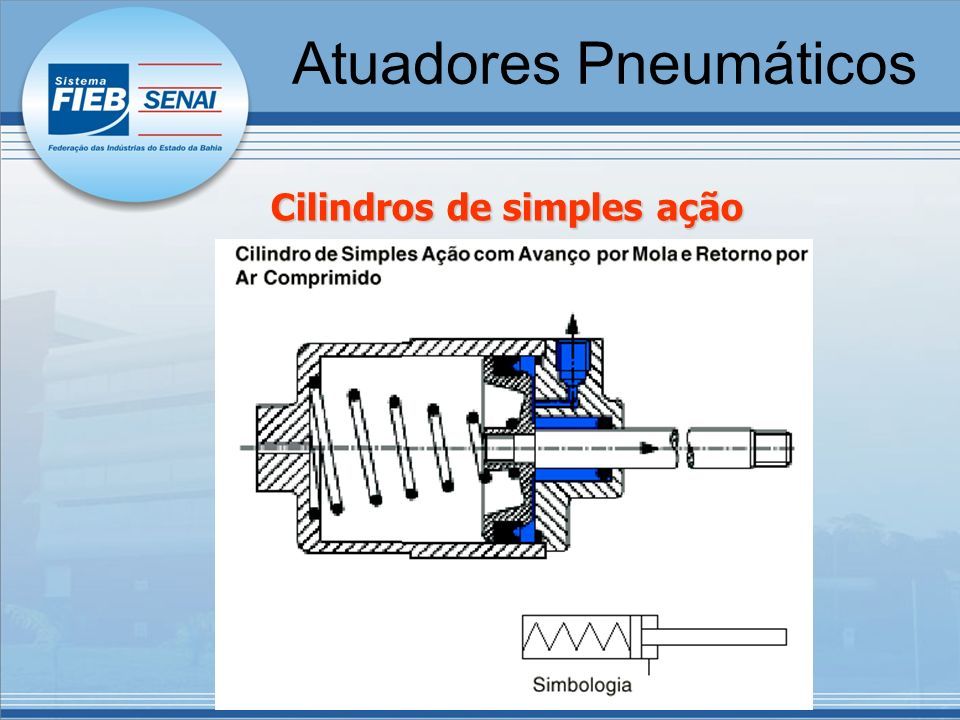 Sistema FIEB SENAI
Federação das Indústrias do Estado da Bahia

Atuadores Pneumáticos

Cilindros de simples ação

Cilindro de Simples Ação com Avanço por Mola e Retorno por Ar Comprimido

Simbologia